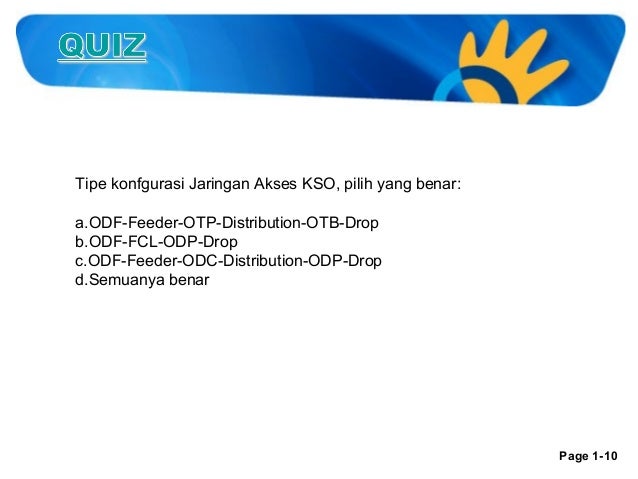 QUIZ

Tipe konfgurasi Jaringan Akses KSO, pilih yang benar:

a.ODF-Feeder-OTP-Distribution-OTB-Drop
b.ODF-FCL-ODP-Drop
c.ODF-Feeder-ODC-Distribution-ODP-Drop
d.Semuanya benar

Page 1-10